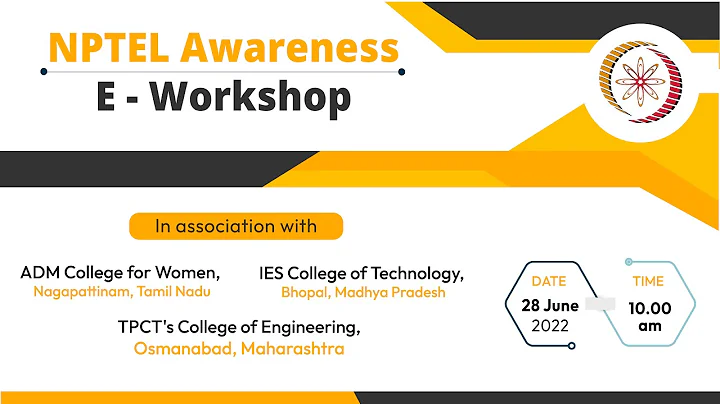 NPTEL Awareness
E - Workshop

In association with

ADM College for Women,
Nagapattinam, Tamil Nadu

IES College of Technology,
Bhopal, Madhya Pradesh

TPCT's College of Engineering,
Osmanabad, Maharashtra

DATE
28 June
2022

TIME
10.00
am